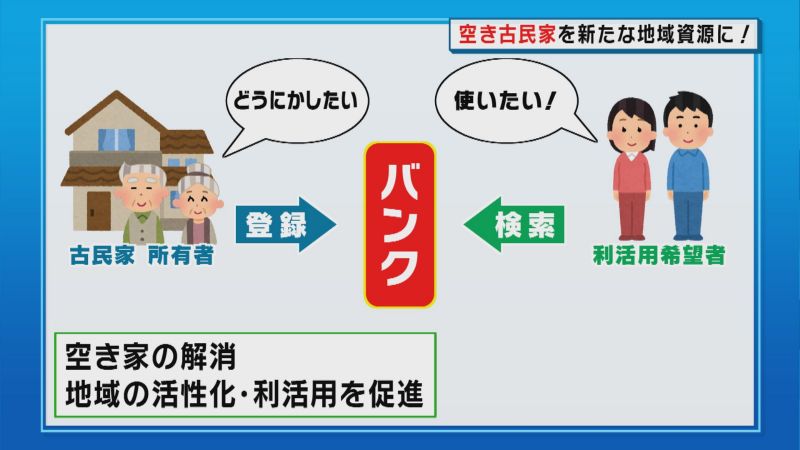 空き古民家を新たな地域資源に！

どうにかしたい

使いたい！

古民家 所有者

登録

バンク

検索

利活用希望者

空き家の解消
地域の活性化・利活用を促進